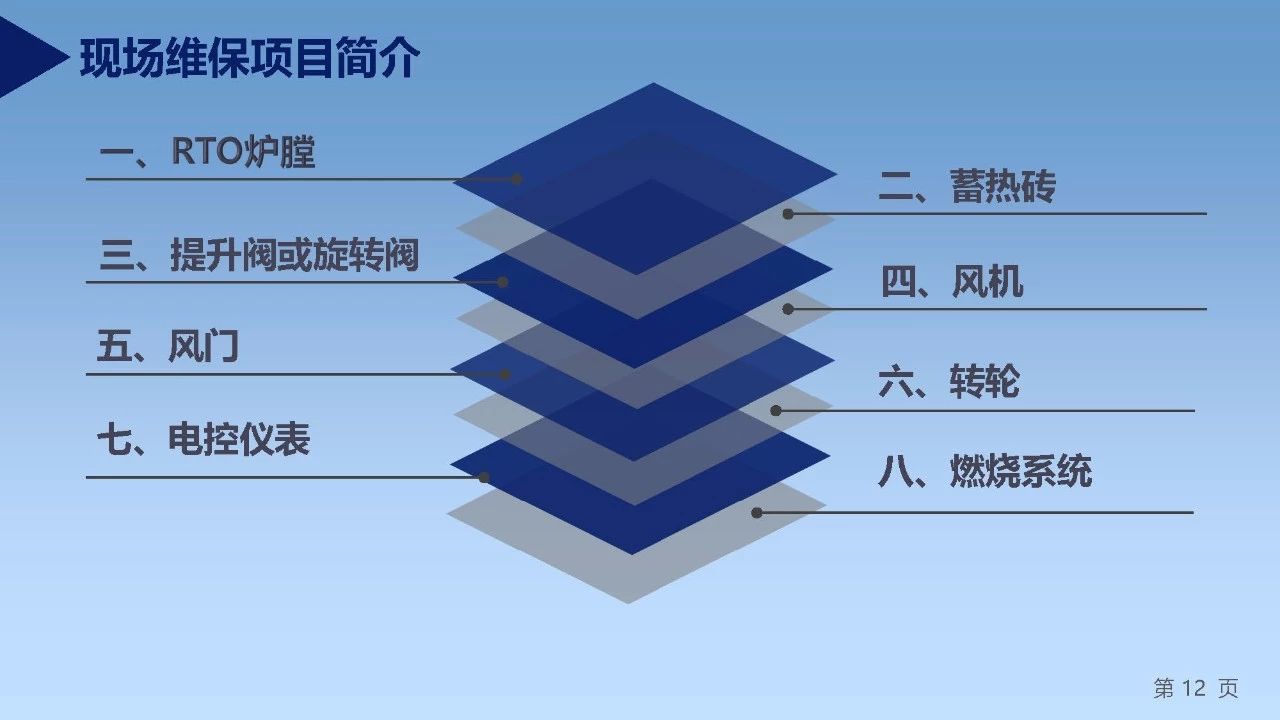 现场维保项目简介

一、RTO炉膛

二、蓄热砖

三、提升阀或旋转阀

四、风机

五、风门

六、转轮

七、电控仪表

八、燃烧系统

第 12 页